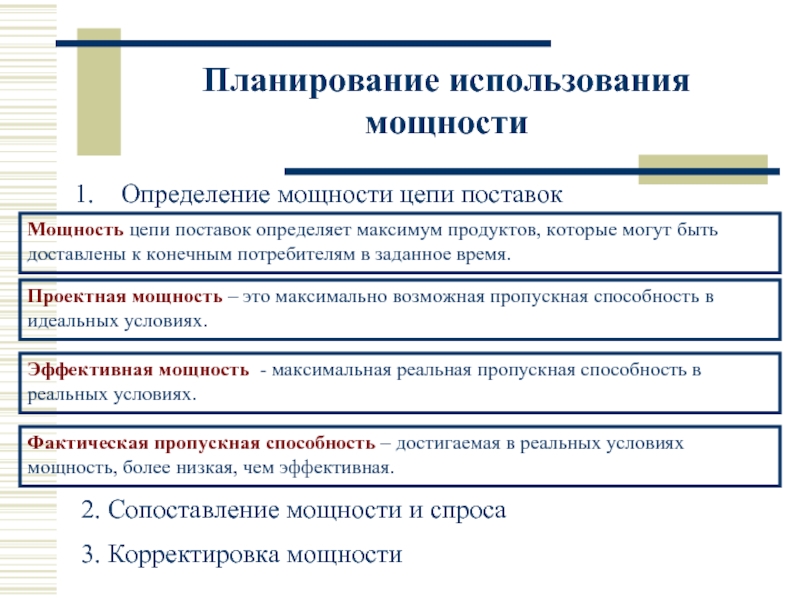 Планирование использования мощности

1. Определение мощности цепи поставок

Мощность цепи поставок определяет максимум продуктов, которые могут быть доставлены к конечным потребителям в заданное время.

Проектная мощность – это максимально возможная пропускная способность в идеальных условиях.

Эффективная мощность - максимальная реальная пропускная способность в реальных условиях.

Фактическая пропускная способность – достигаемая в реальных условиях мощность, более низкая, чем эффективная.

2. Сопоставление мощности и спроса

3. Корректировка мощности